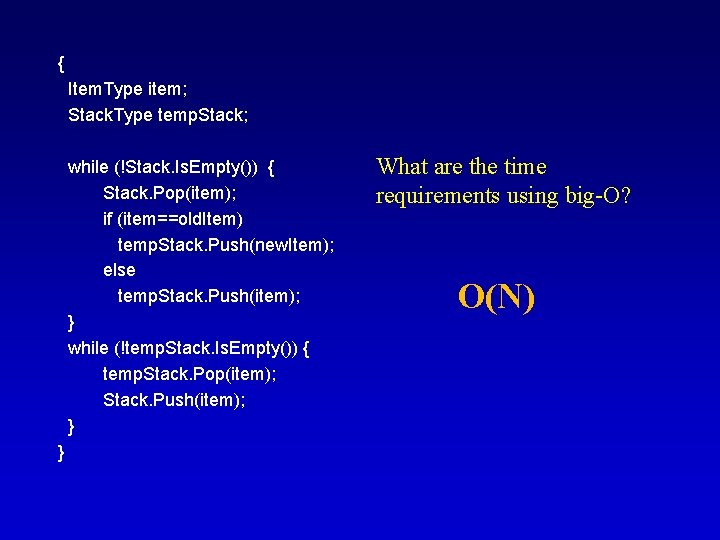 {
ItemType item;
StackType tempStack;

while (!Stack.IsEmpty()) {
Stack.Pop(item);
if (item==oldItem)
tempStack.Push(newItem);
else
tempStack.Push(item);
}
while (!tempStack.IsEmpty()) {
tempStack.Pop(item);
Stack.Push(item);
}
}

What are the time requirements using big-O?

O(N)